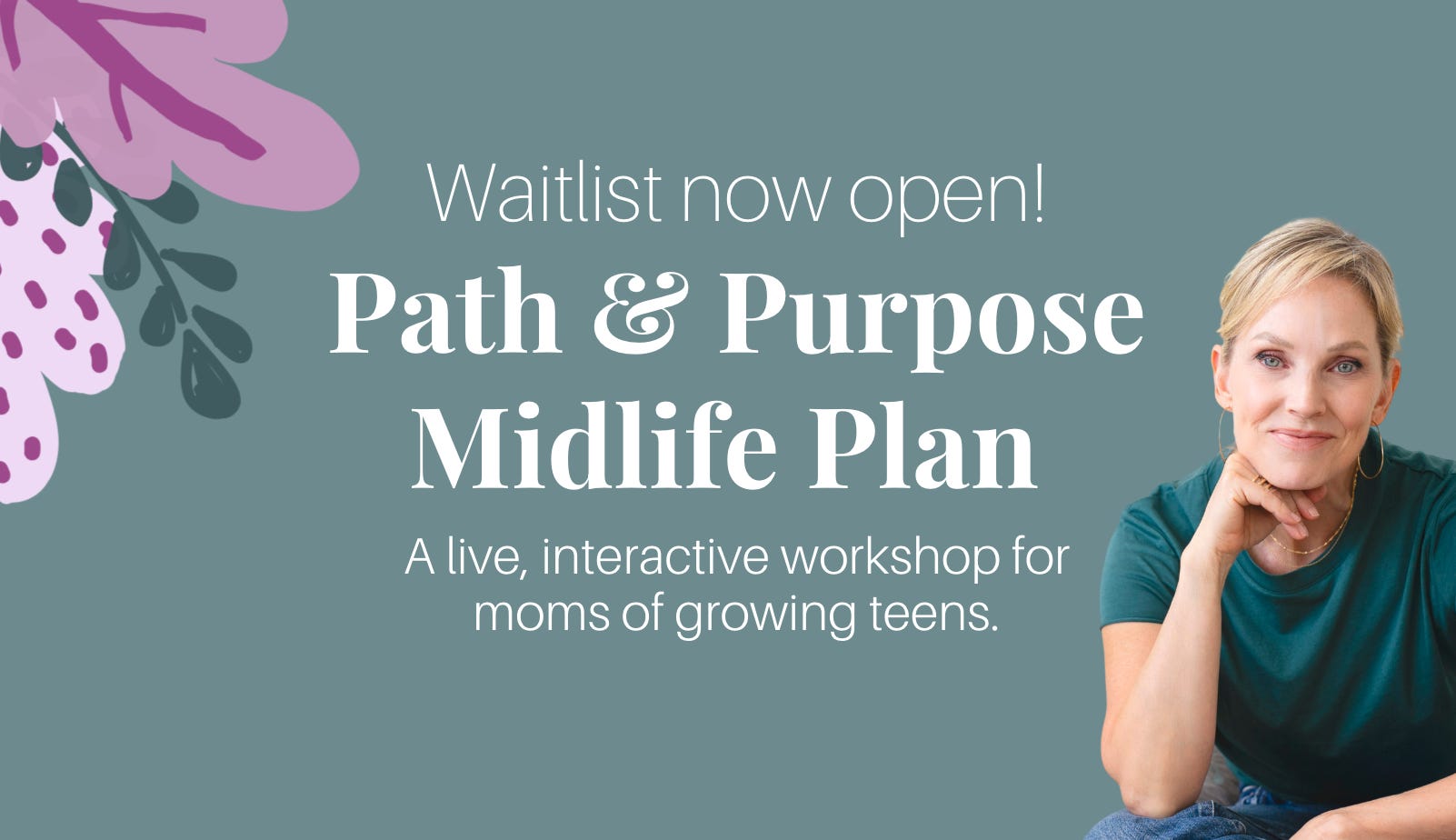 Waitlist now open!

Path & Purpose Midlife Plan

A live, interactive workshop for moms of growing teens.